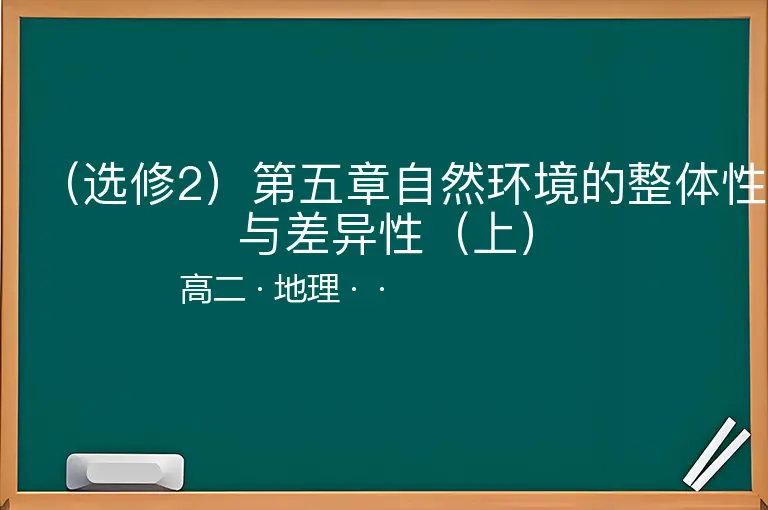 （选修2）第五章自然环境的整体性与差异性（上）

高二 · 地理 · ·